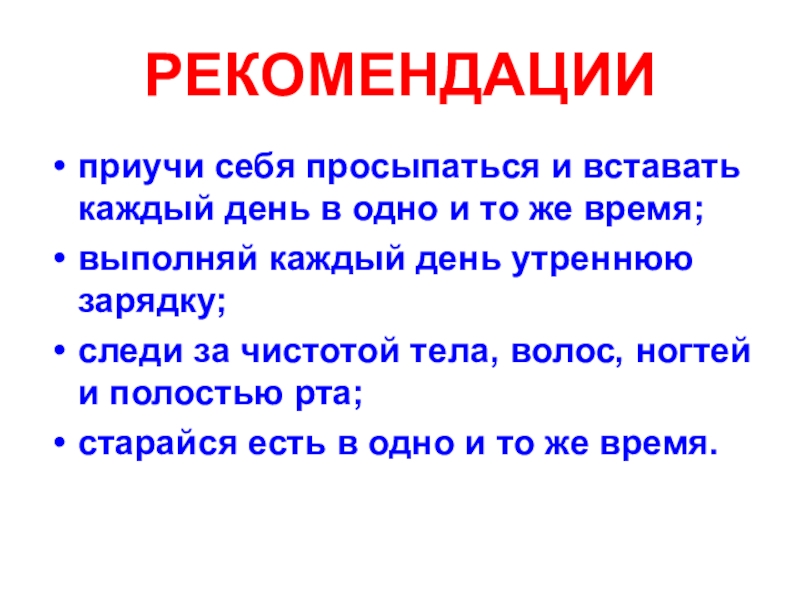 РЕКОМЕНДАЦИИ

• приучи себя просыпаться и вставать каждый день в одно и то же время;

• выполняй каждый день утреннюю зарядку;

• следи за чистотой тела, волос, ногтей и полостью рта;

• старайся есть в одно и то же время.